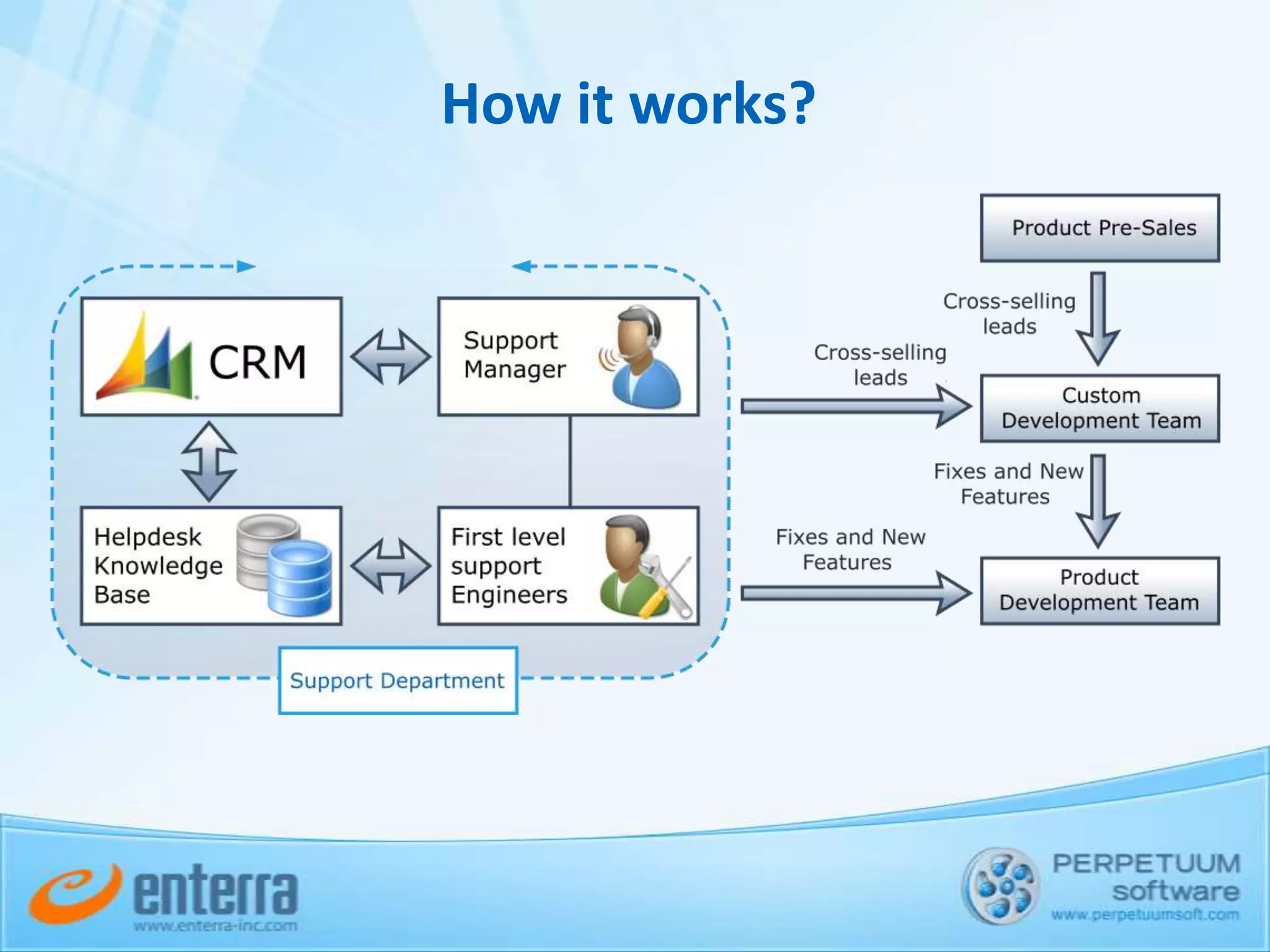 How it works?

CRM

Support Manager

Helpdesk Knowledge Base

First level support Engineers

Support Department

Product Pre-Sales

Cross-selling leads

Cross-selling leads

Custom Development Team

Fixes and New Features

Fixes and New Features

Product Development Team

enterra
www.enterra-inc.com

PERPETUUM software
www.perpetuumsoft.com